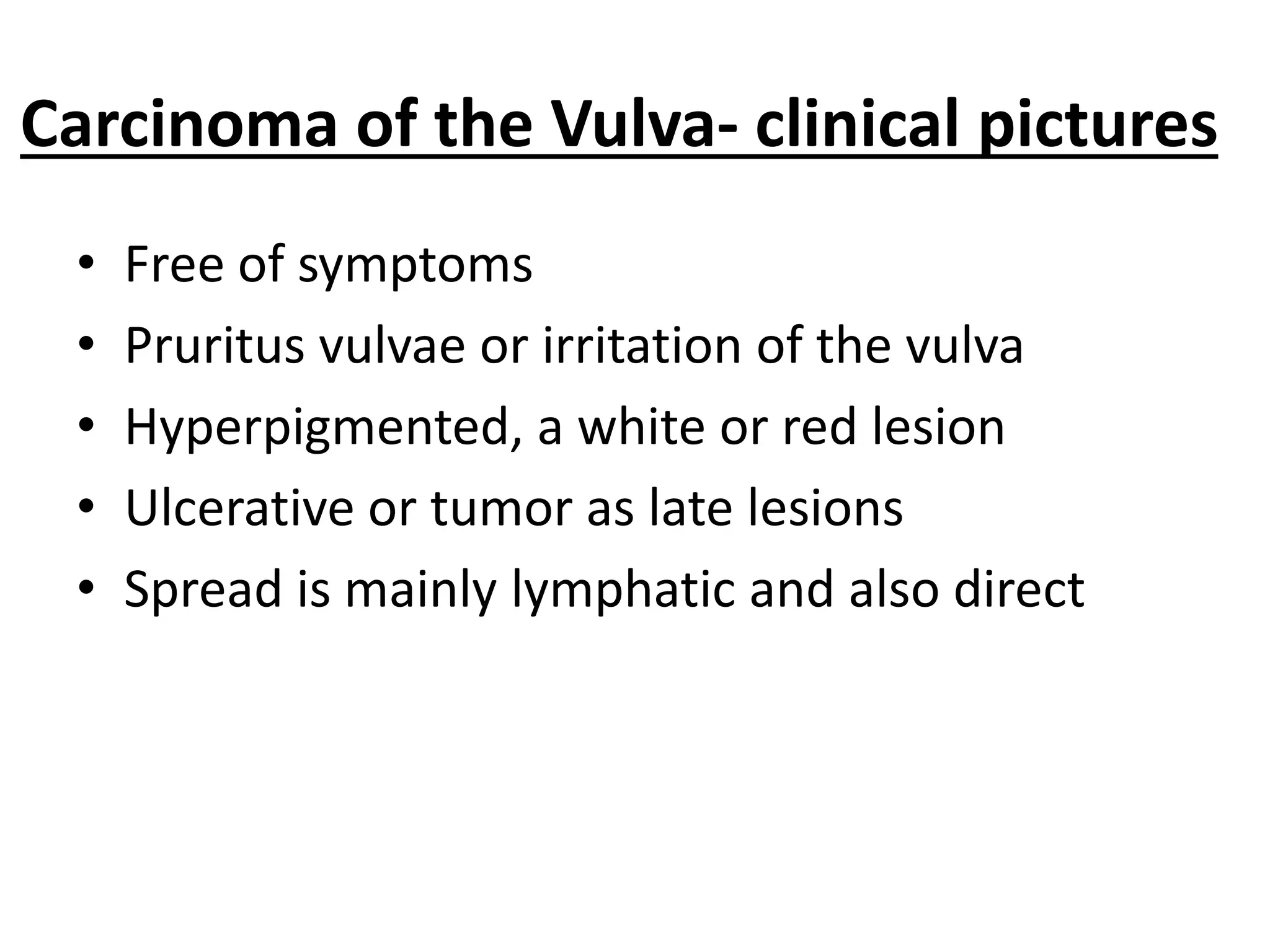 Carcinoma of the Vulva- clinical pictures

• Free of symptoms
• Pruritus vulvae or irritation of the vulva
• Hyperpigmented, a white or red lesion
• Ulcerative or tumor as late lesions
• Spread is mainly lymphatic and also direct